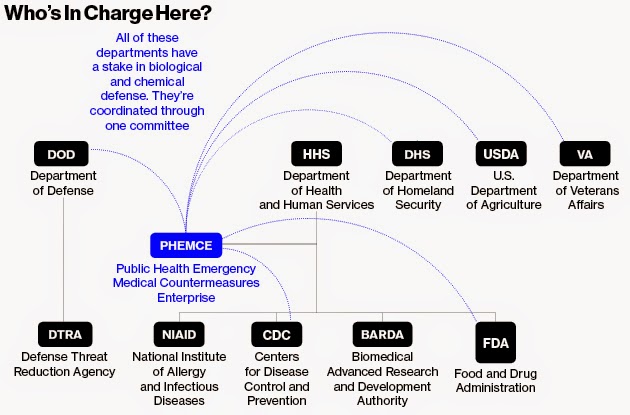 Who's In Charge Here?

All of these departments have a stake in biological and chemical defense. They're coordinated through one committee

DOD
Department of Defense

HHS
Department of Health and Human Services

DHS
Department of Homeland Security

USDA
U.S. Department of Agriculture

VA
Department of Veterans Affairs

PHEMCE
Public Health Emergency Medical Countermeasures Enterprise

DTRA
Defense Threat Reduction Agency

NIAID
National Institute of Allergy and Infectious Diseases

CDC
Centers for Disease Control and Prevention

BARDA
Biomedical Advanced Research and Development Authority

FDA
Food and Drug Administration